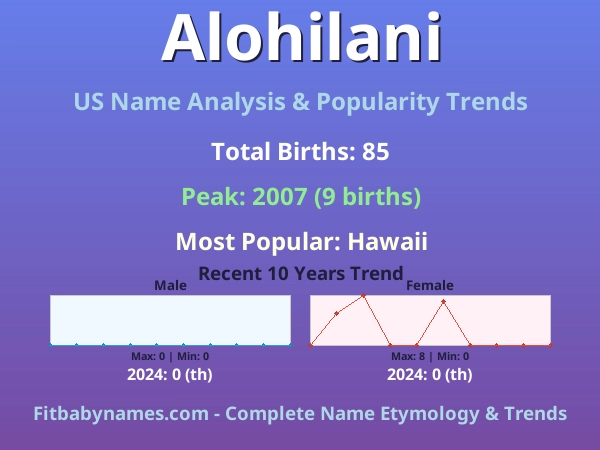 Alohilani

US Name Analysis & Popularity Trends

Total Births: 85

Peak: 2007 (9 births)

Most Popular: Hawaii

Recent 10 Years Trend

Male

Max: 0 | Min: 0

2024: 0 (th)

Female

Max: 8 | Min: 0

2024: 0 (th)

Fitbabynames.com - Complete Name Etymology & Trends